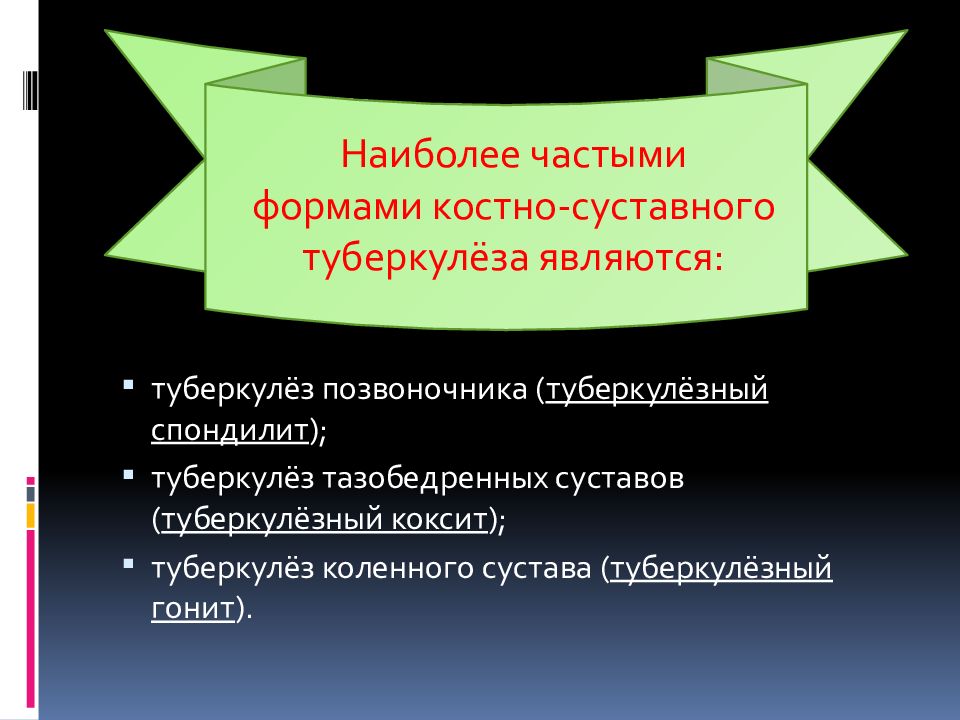 Наиболее частыми формами костно-суставного туберкулёза являются:

▪ туберкулёз позвоночника (туберкулёзный спондилит);
▪ туберкулёз тазобедренных суставов (туберкулёзный коксит);
▪ туберкулёз коленного сустава (туберкулёзный гонит).